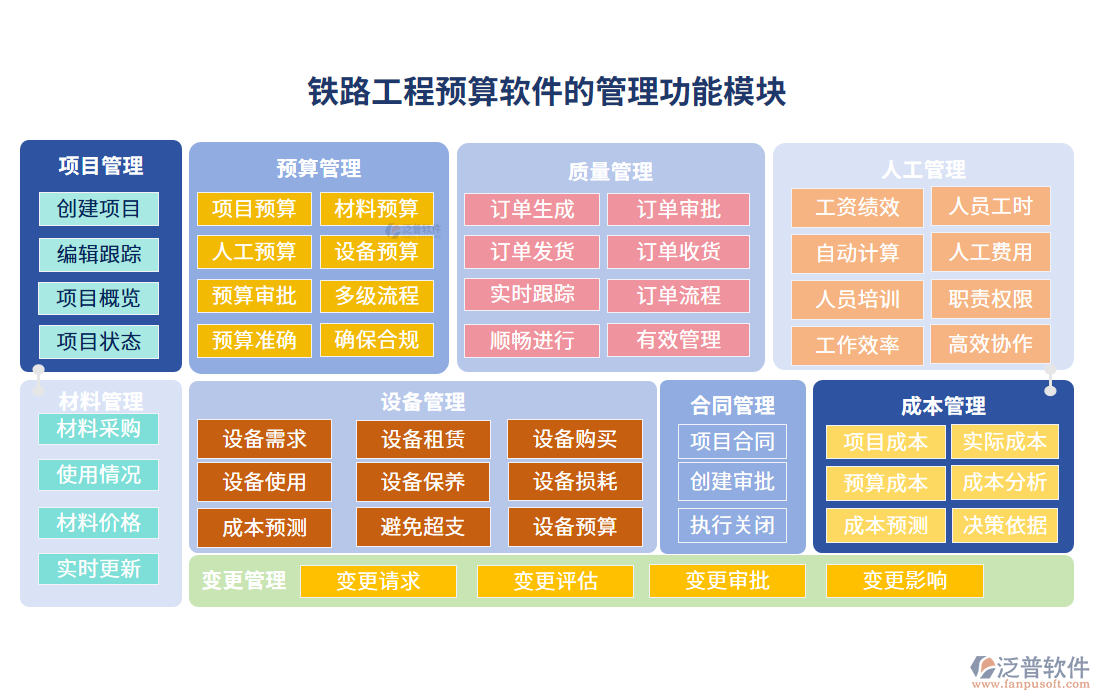 铁路工程预算软件的管理功能模块

项目管理
创建项目
编辑跟踪
项目概览
项目状态

预算管理
项目预算
材料预算
人工预算
设备预算
预算审批
多级流程
预算准确
确保合规

质量管理
订单生成
订单审批
订单发货
订单收货
实时跟踪
订单流程
顺畅进行
有效管理

人工管理
工资绩效
人员工时
自动计算
人工费用
人员培训
职责权限
工作效率
高效协作

材料管理
材料采购
使用情况
材料价格
实时更新

设备管理
设备需求
设备租赁
设备购买
设备使用
设备保养
设备损耗
成本预测
避免超支
设备预算

合同管理
项目合同
创建审批
执行关闭

成本管理
项目成本
实际成本
预算成本
成本分析
成本预测
决策依据

变更管理
变更请求
变更评估
变更审批
变更影响

泛普软件
www.fanpusoft.com